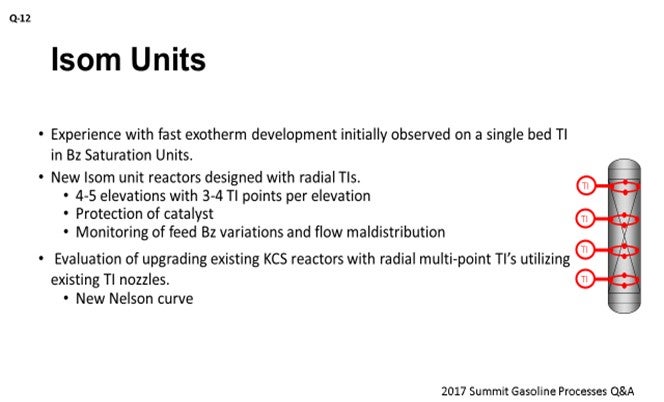 Q-12

Isom Units

• Experience with fast exotherm development initially observed on a single bed TI in Bz Saturation Units.

• New Isom unit reactors designed with radial TIs.
  • 4-5 elevations with 3-4 TI points per elevation
  • Protection of catalyst
  • Monitoring of feed Bz variations and flow maldistribution

• Evaluation of upgrading existing KCS reactors with radial multi-point TI's utilizing existing TI nozzles.
  • New Nelson curve

TI
TI
TI
TI

2017 Summit Gasoline Processes Q&A